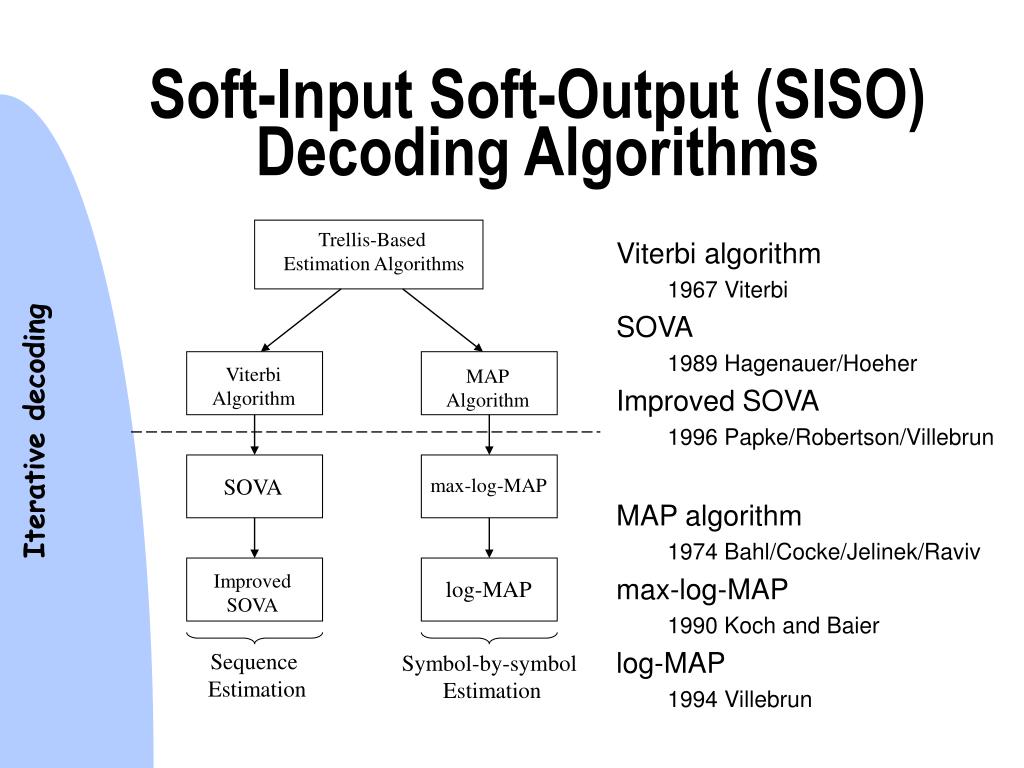 Soft-Input Soft-Output (SISO) Decoding Algorithms

Iterative decoding

Trellis-Based Estimation Algorithms

Viterbi Algorithm

MAP Algorithm

SOVA

max-log-MAP

Improved SOVA

log-MAP

Sequence Estimation

Symbol-by-symbol Estimation

Viterbi algorithm
1967 Viterbi
SOVA
1989 Hagenauer/Hoeher
Improved SOVA
1996 Papke/Robertson/Villebrun

MAP algorithm
1974 Bahl/Cocke/Jelinek/Raviv
max-log-MAP
1990 Koch and Baier
log-MAP
1994 Villebrun